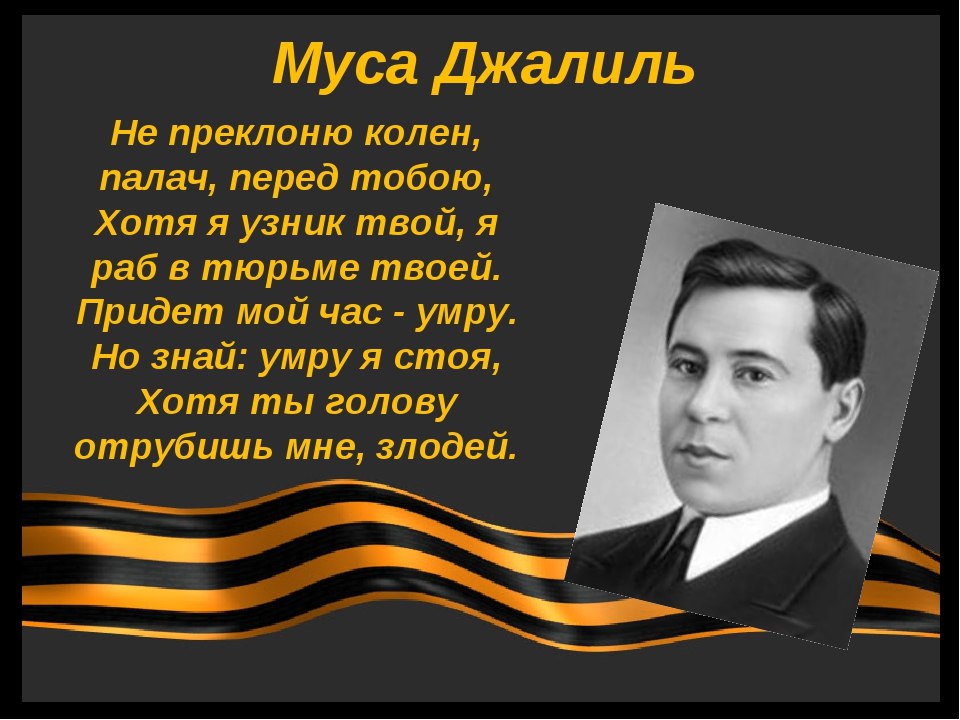 Муса Джалиль

Не преклоню колен, палач, перед тобою, Хотя я узник твой, я раб в тюрьме твоей. Придет мой час - умру. Но знай: умру я стоя, Хотя ты голову отрубишь мне, злодей.